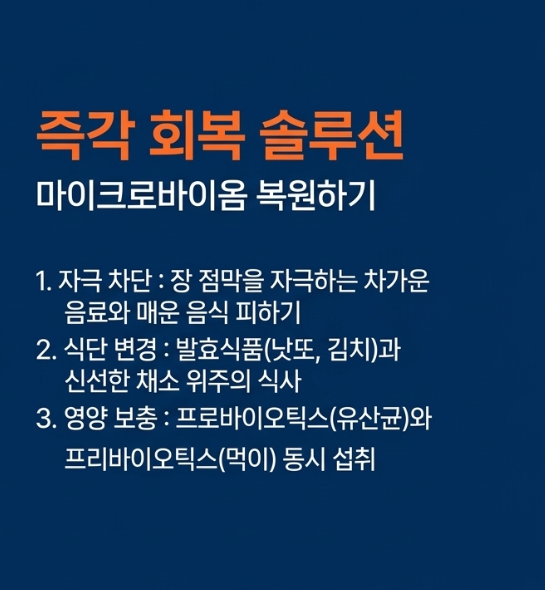 즉각 회복 솔루션
마이크로바이옴 복원하기

1. 자극 차단 : 장 점막을 자극하는 차가운 음료와 매운 음식 피하기
2. 식단 변경 : 발효식품(낫또, 김치)과 신선한 채소 위주의 식사
3. 영양 보충 : 프로바이오틱스(유산균)와 프리바이오틱스(먹이) 동시 섭취